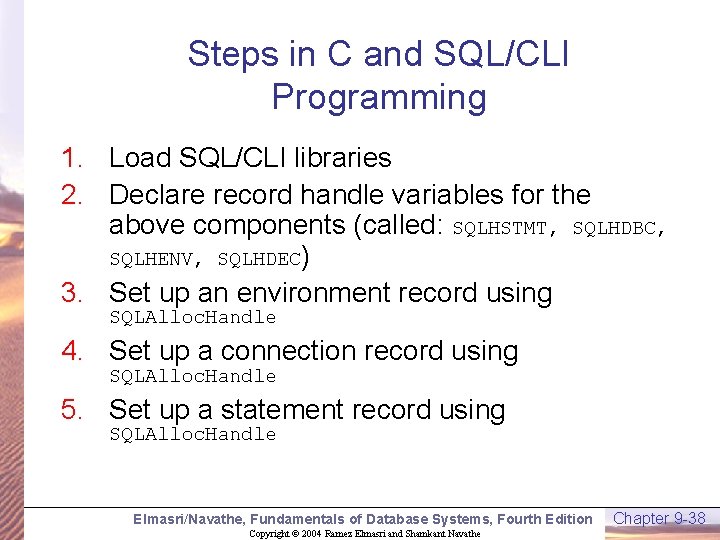 Steps in C and SQL/CLI Programming

1. Load SQL/CLI libraries
2. Declare record handle variables for the above components (called: SQLHSTMT, SQLHDBC, SQLHENV, SQLHDEC)
3. Set up an environment record using SQLAllocHandle
4. Set up a connection record using SQLAllocHandle
5. Set up a statement record using SQLAllocHandle

Elmasri/Navathe, Fundamentals of Database Systems, Fourth Edition
Chapter 9-38
Copyright © 2004 Ramez Elmasri and Shamkant Navathe